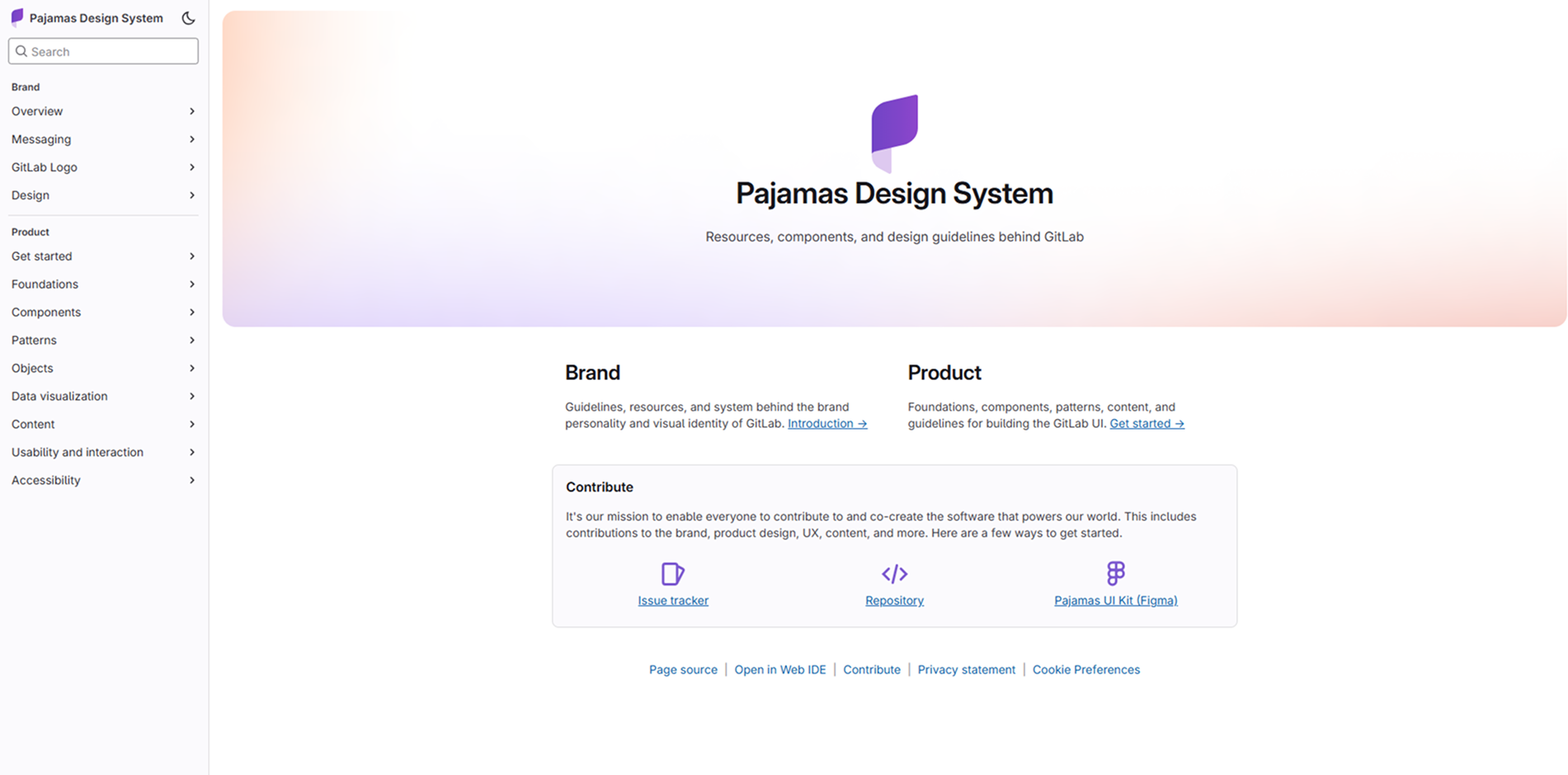 Pajamas Design System

Search

Brand
Overview
Messaging
GitLab Logo
Design

Product
Get started
Foundations
Components
Patterns
Objects
Data visualization
Content
Usability and interaction
Accessibility

Pajamas Design System

Resources, components, and design guidelines behind GitLab

Brand

Guidelines, resources, and system behind the brand personality and visual identity of GitLab. Introduction →

Product

Foundations, components, patterns, content, and guidelines for building the GitLab UI. Get started →

Contribute

It's our mission to enable everyone to contribute to and co-create the software that powers our world. This includes contributions to the brand, product design, UX, content, and more. Here are a few ways to get started.

Issue tracker
Repository
Pajamas UI Kit (Figma)

Page source | Open in Web IDE | Contribute | Privacy statement | Cookie Preferences